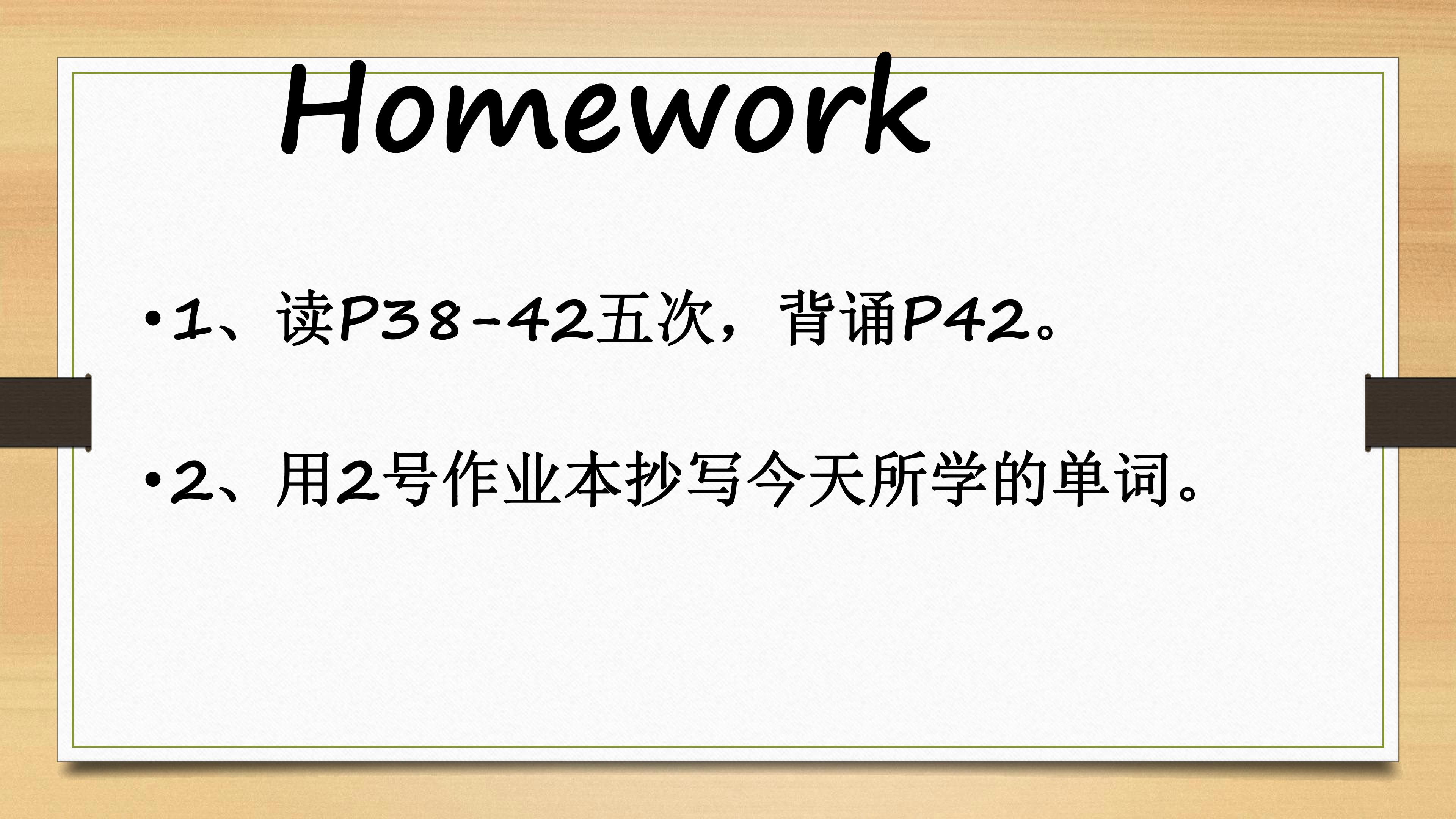 Homework

• 1、读P38-42五次，背诵P42。

• 2、用2号作业本抄写今天所学的单词。